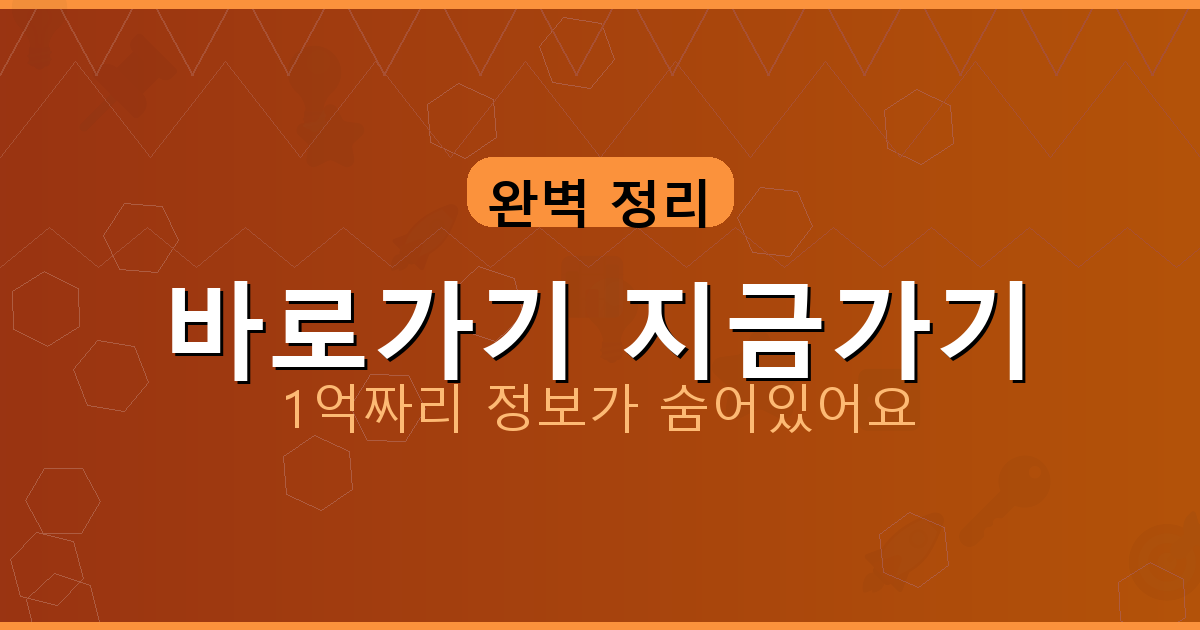 완벽 정리

바로가기 지금가기

1억짜리 정보가 숨어있어요